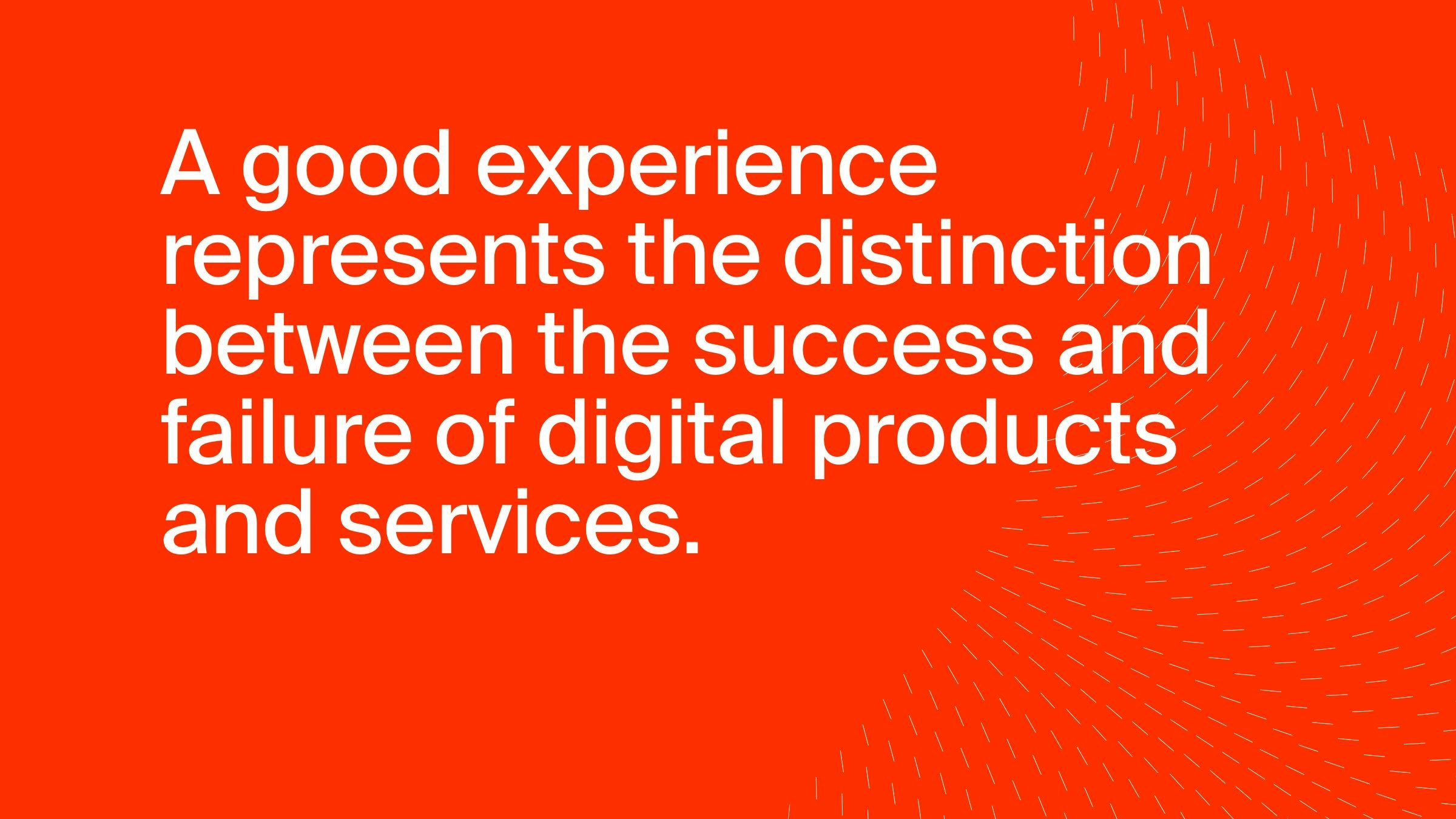 A good experience represents the distinction between the success and failure of digital products and services.